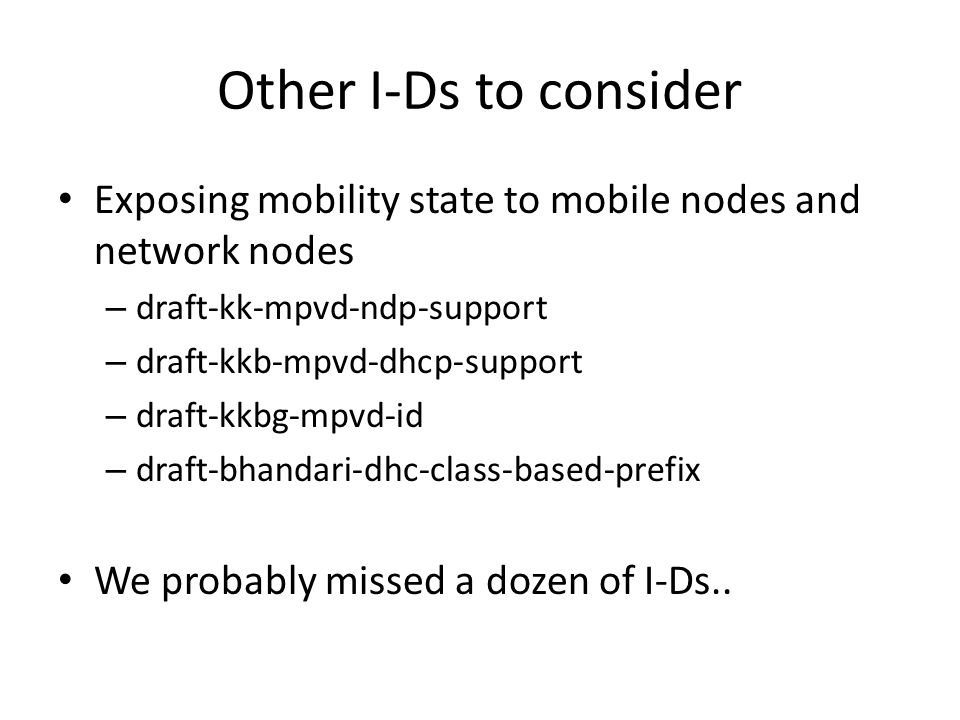 Other I-Ds to consider

• Exposing mobility state to mobile nodes and network nodes
– draft-kk-mpvd-ndp-support
– draft-kkb-mpvd-dhcp-support
– draft-kkbg-mpvd-id
– draft-bhandari-dhc-class-based-prefix

• We probably missed a dozen of I-Ds..